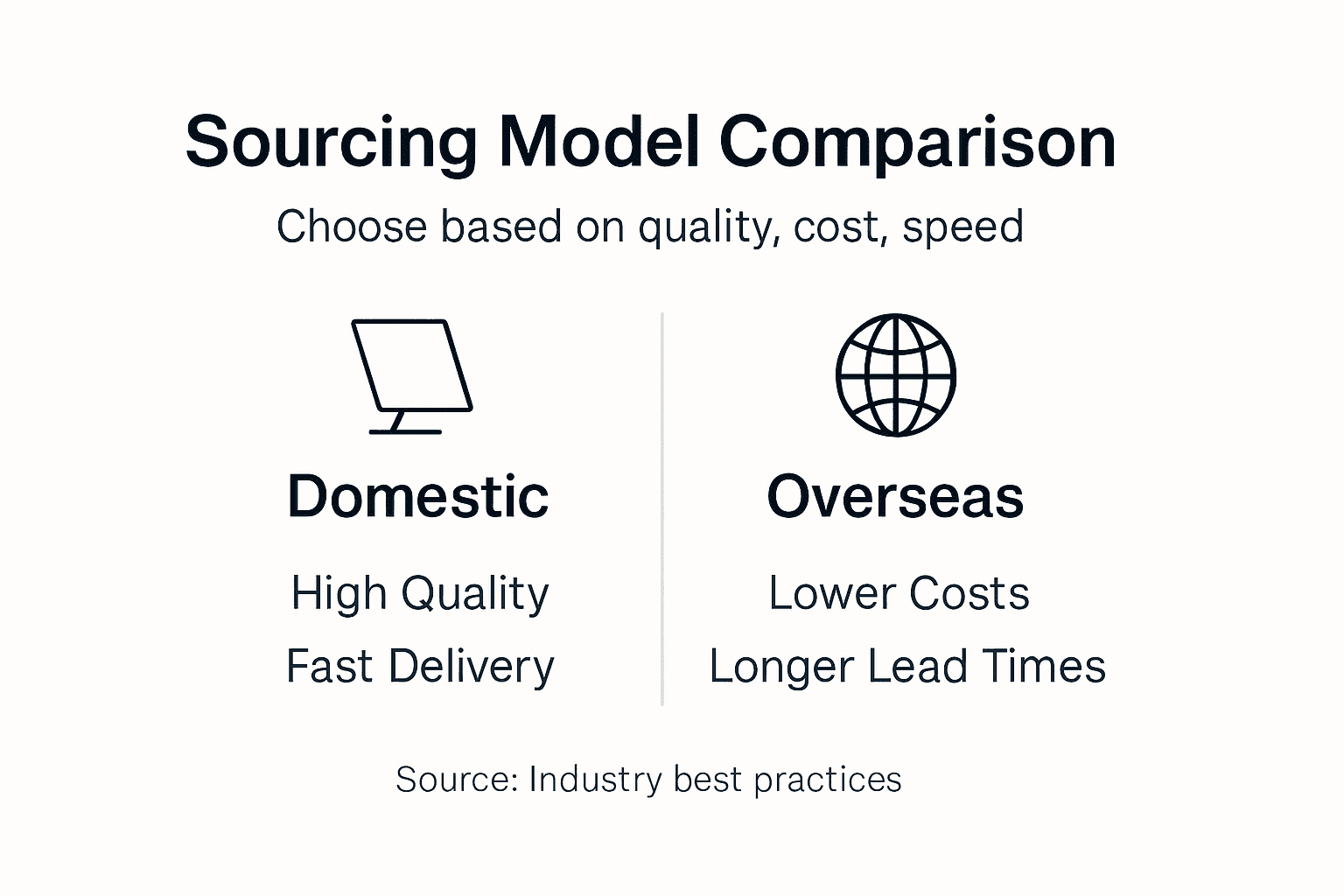 Sourcing Model Comparison

Choose based on quality, cost, speed

Domestic

High Quality

Fast Delivery

Overseas

Lower Costs

Longer Lead Times

Source: Industry best practices